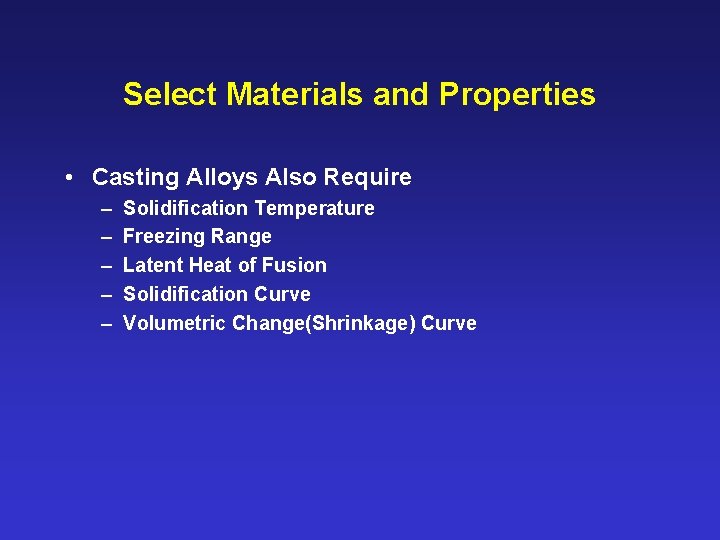 Select Materials and Properties

• Casting Alloys Also Require
– Solidification Temperature
– Freezing Range
– Latent Heat of Fusion
– Solidification Curve
– Volumetric Change(Shrinkage) Curve